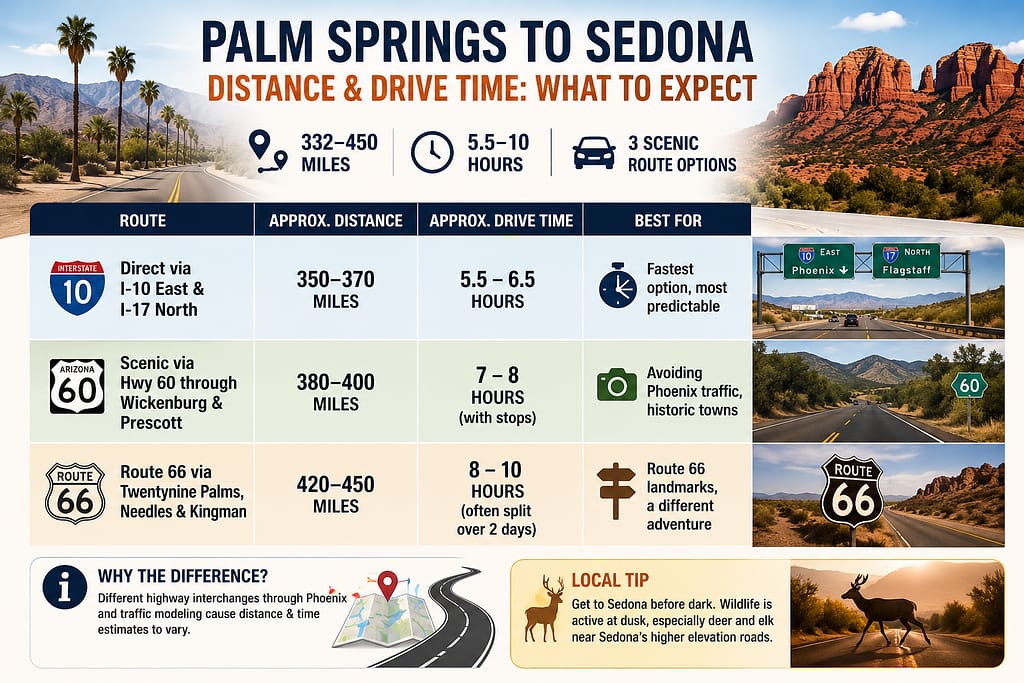 PALM SPRINGS TO SEDONA

DISTANCE & DRIVE TIME: WHAT TO EXPECT

332–450 MILES

5.5–10 HOURS

3 SCENIC ROUTE OPTIONS

| ROUTE | APPROX. DISTANCE | APPROX. DRIVE TIME | BEST FOR |
|---|---|---|---|
| INTERSTATE 10 Direct via I-10 East & I-17 North | 350–370 MILES | 5.5 – 6.5 HOURS | Fastest option, most predictable |
| ARIZONA 60 Scenic via Hwy 60 through Wickenburg & Prescott | 380–400 MILES | 7 – 8 HOURS (with stops) | Avoiding Phoenix traffic, historic towns |
| ROUTE 66 Route 66 via Twentynine Palms, Needles & Kingman | 420–450 MILES | 8 – 10 HOURS (often split over 2 days) | Route 66 landmarks, a different adventure |

10 EAST Phoenix
17 NORTH Flagstaff

60

ROUTE 66

WHY THE DIFFERENCE?

Different highway interchanges through Phoenix and traffic modeling cause distance & time estimates to vary.

LOCAL TIP

Get to Sedona before dark. Wildlife is active at dusk, especially deer and elk near Sedona's higher elevation roads.